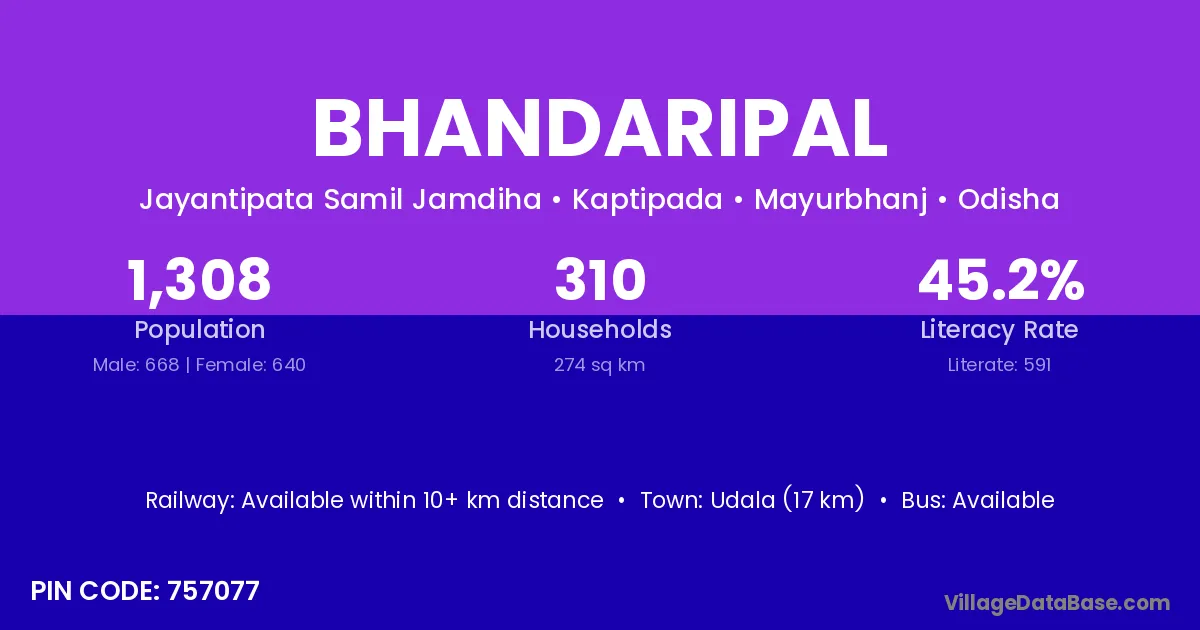 BHANDARIPAL

Jayantipata Samil Jamdiha • Kaptipada • Mayurbhanj • Odisha

1,308
Population
Male: 668 | Female: 640

310
Households
274 sq km

45.2%
Literacy Rate
Literate: 591

Railway: Available within 10+ km distance • Town: Udala (17 km) • Bus: Available

PIN CODE: 757077

VillageDataBase.com